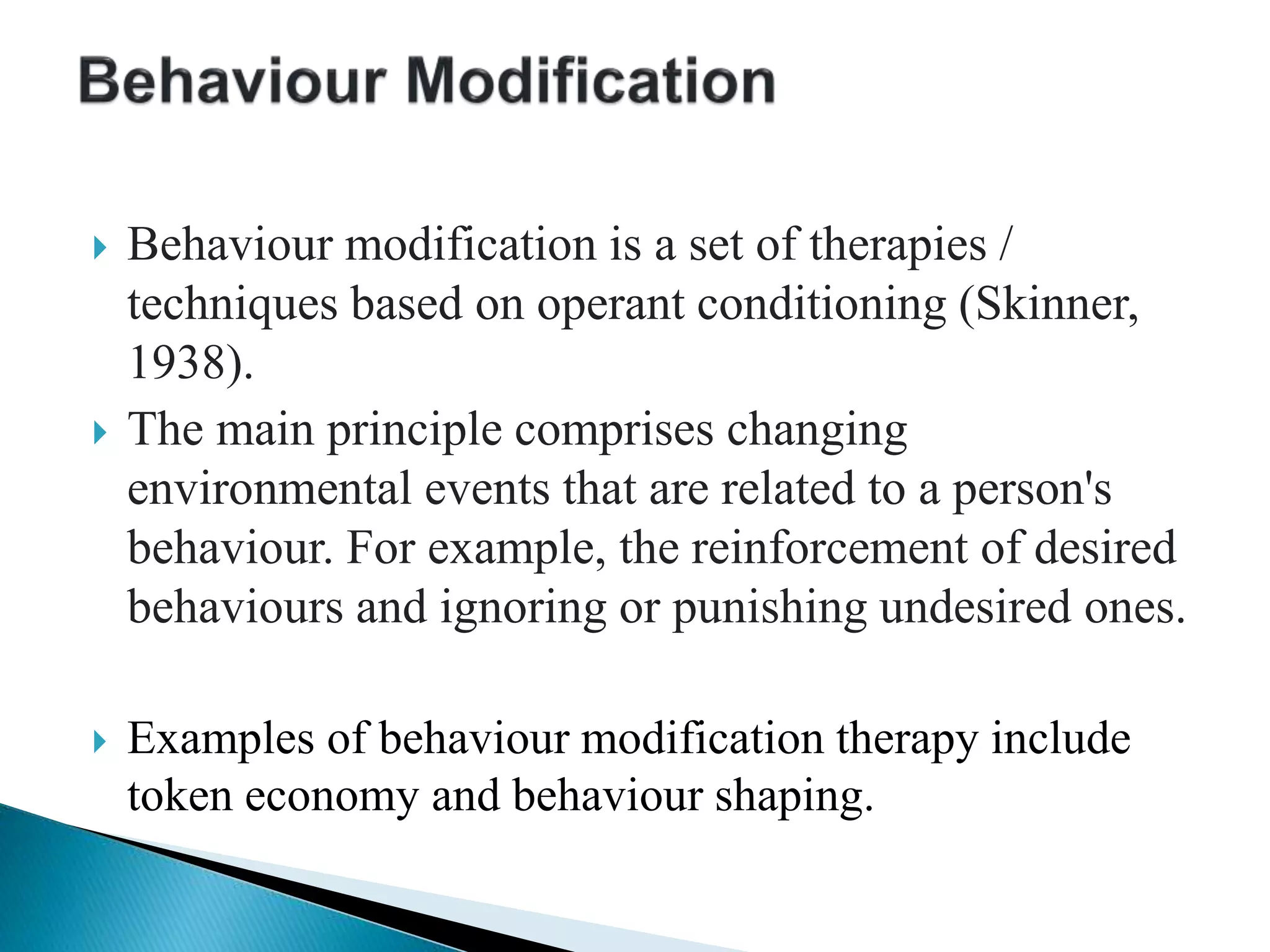 Behaviour Modification

Behaviour modification is a set of therapies / techniques based on operant conditioning (Skinner, 1938).

The main principle comprises changing environmental events that are related to a person's behaviour. For example, the reinforcement of desired behaviours and ignoring or punishing undesired ones.

Examples of behaviour modification therapy include token economy and behaviour shaping.